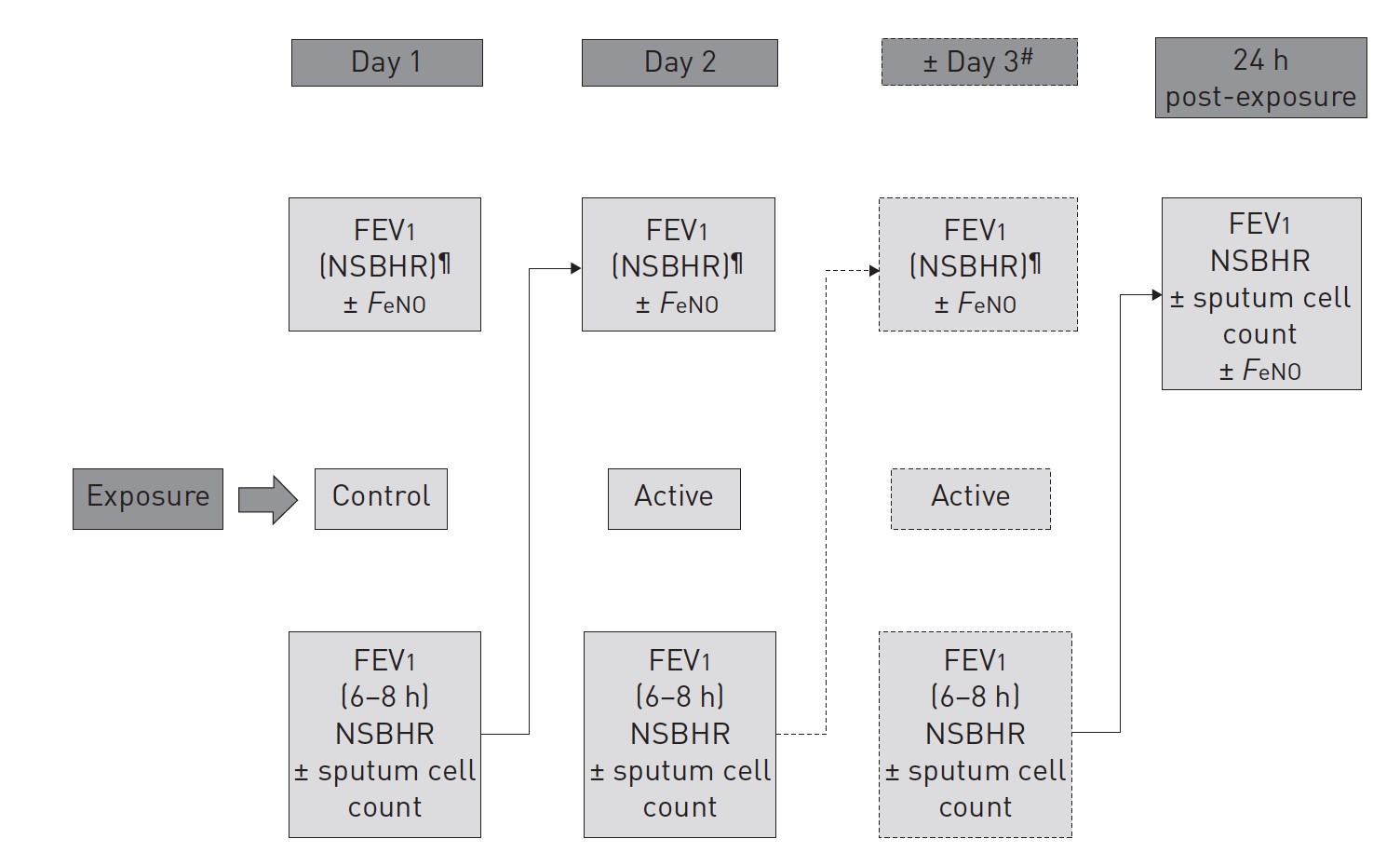 Day 1

Day 2

± Day 3$^{\#}$

24 h post-exposure

FEV$_1$ (NSBHR)¶ ± $F_{eNO}$

FEV$_1$ (NSBHR)¶ ± $F_{eNO}$

FEV$_1$ (NSBHR)¶ ± $F_{eNO}$

FEV$_1$ NSBHR ± sputum cell count ± $F_{eNO}$

Exposure

Control

Active

Active

FEV$_1$ (6–8 h) NSBHR ± sputum cell count

FEV$_1$ (6–8 h) NSBHR ± sputum cell count

FEV$_1$ (6–8 h) NSBHR ± sputum cell count